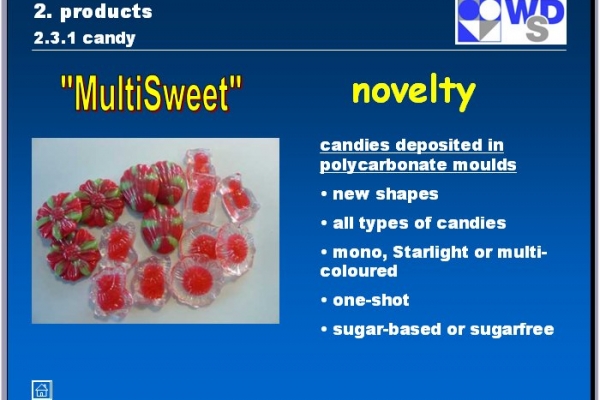 2. products
2.3.1 candy

WDS

"MultiSweet"

novelty

candies deposited in polycarbonate moulds

• new shapes

• all types of candies

• mono, Starlight or multi-coloured

• one-shot

• sugar-based or sugarfree